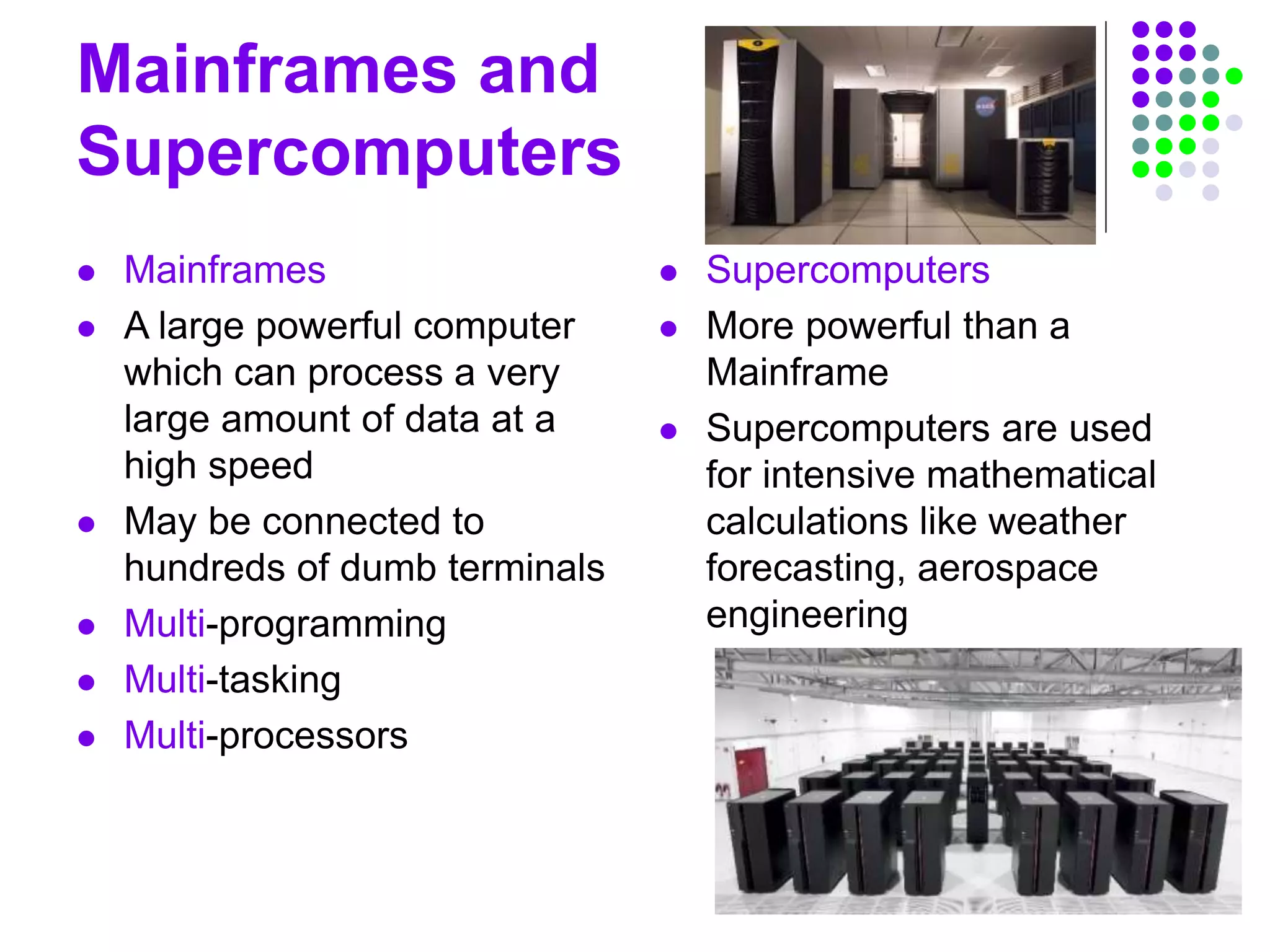 Mainframes and Supercomputers

- Mainframes
- A large powerful computer which can process a very large amount of data at a high speed
- May be connected to hundreds of dumb terminals
- Multi-programming
- Multi-tasking
- Multi-processors

- Supercomputers
- More powerful than a Mainframe
- Supercomputers are used for intensive mathematical calculations like weather forecasting, aerospace engineering